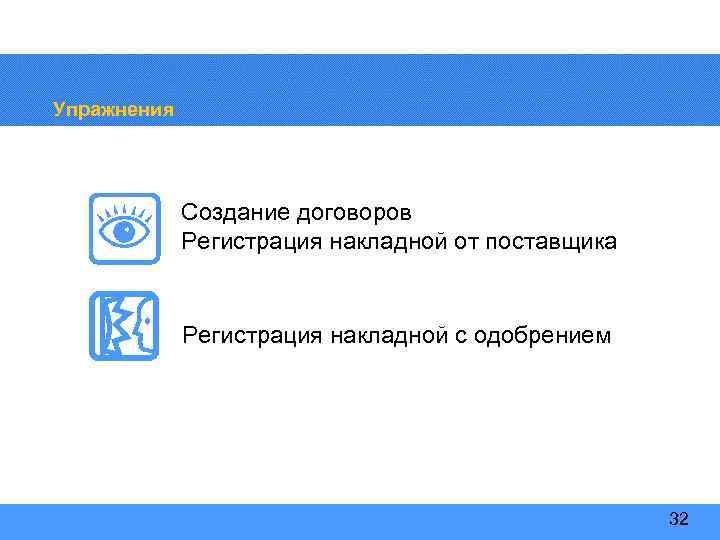 Упражнения

Создание договоров
Регистрация накладной от поставщика

Регистрация накладной с одобрением

32